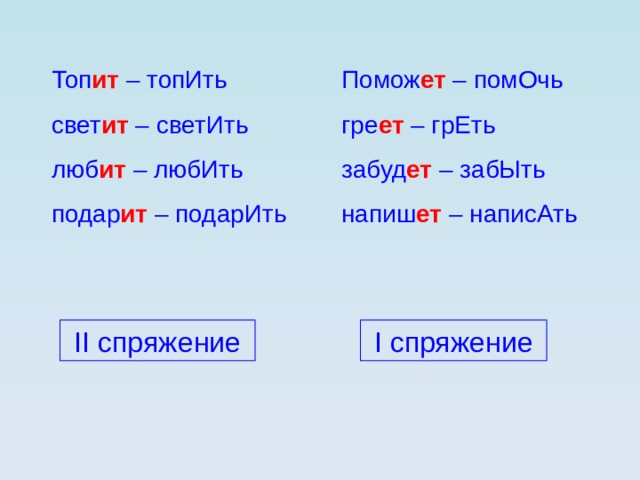 Топит – топИть
светит – светИть
любит – любИть
подарит – подарИть

II спряжение

Поможет – помОчь
греет – грЕть
забудет – забЫть
напишет – написАть

I спряжение